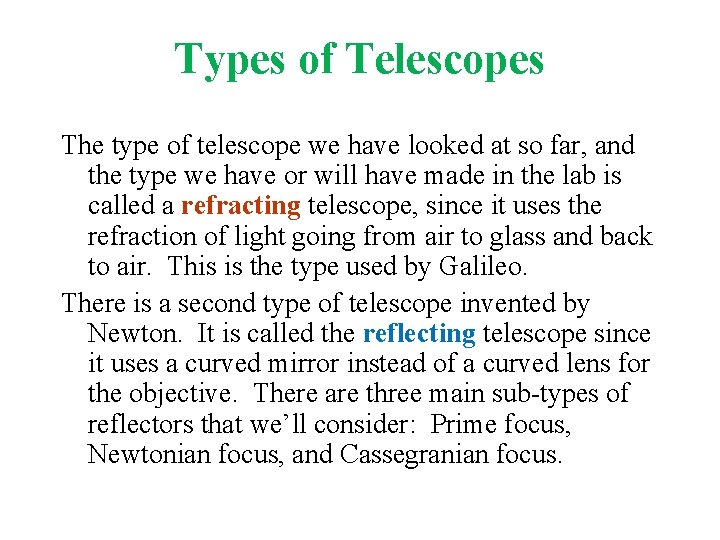 Types of Telescopes

The type of telescope we have looked at so far, and the type we have or will have made in the lab is called a refracting telescope, since it uses the refraction of light going from air to glass and back to air. This is the type used by Galileo.

There is a second type of telescope invented by Newton. It is called the reflecting telescope since it uses a curved mirror instead of a curved lens for the objective. There are three main sub-types of reflectors that we'll consider: Prime focus, Newtonian focus, and Cassegranian focus.